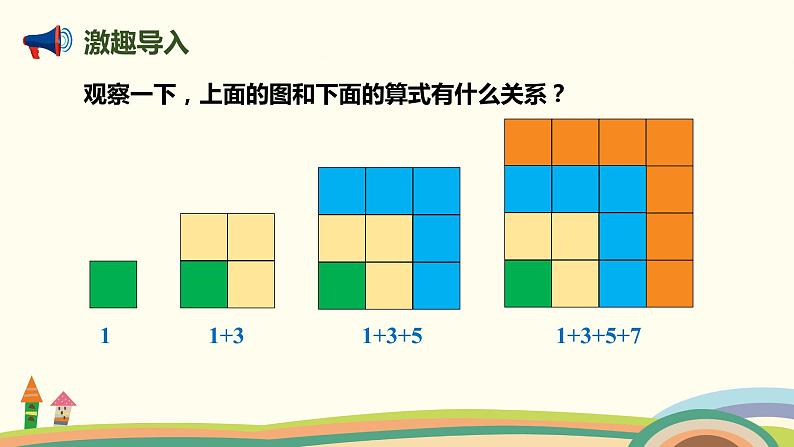 激趣导入

观察一下，上面的图和下面的算式有什么关系？

$1$　　$1+3$　　$1+3+5$　　$1+3+5+7$